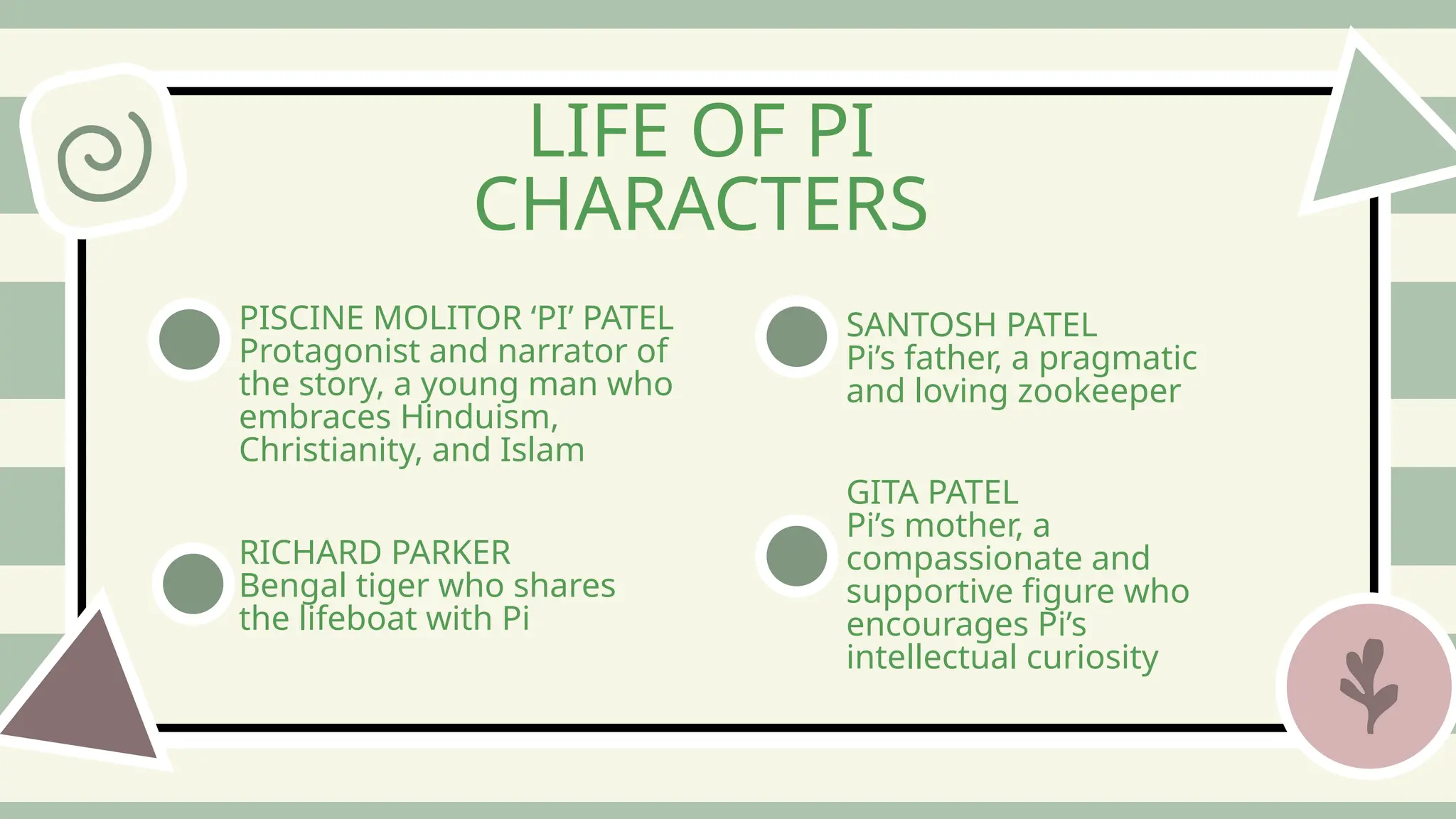 LIFE OF PI CHARACTERS

PISCINE MOLITOR ‘PI’ PATEL
Protagonist and narrator of the story, a young man who embraces Hinduism, Christianity, and Islam

RICHARD PARKER
Bengal tiger who shares the lifeboat with Pi

SANTOSH PATEL
Pi’s father, a pragmatic and loving zookeeper

GITA PATEL
Pi’s mother, a compassionate and supportive figure who encourages Pi’s intellectual curiosity